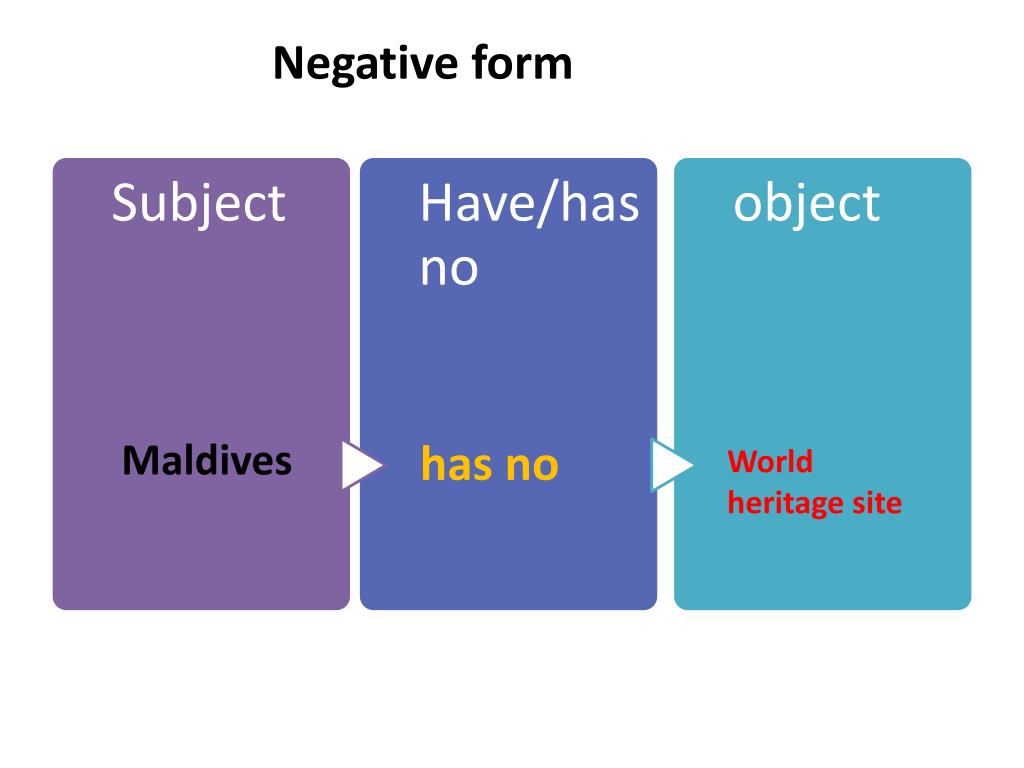 Negative form

Subject

Maldives

Have/has no

has no

object

World heritage site